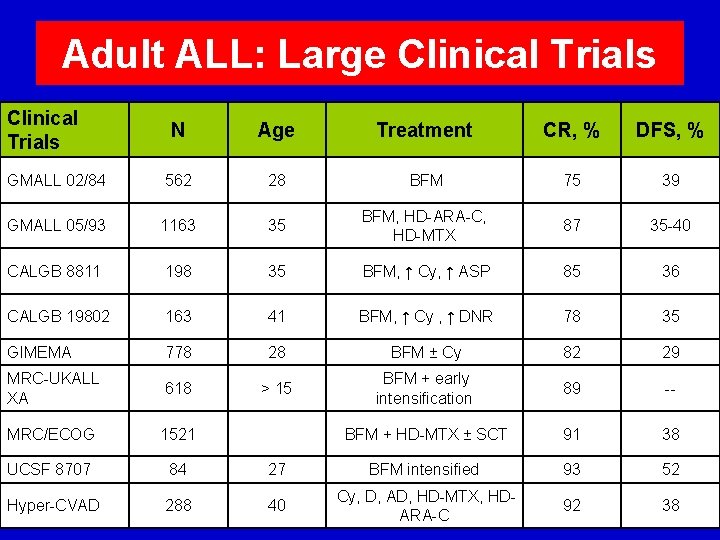 Adult ALL: Large Clinical Trials

| Clinical Trials | N | Age | Treatment | CR, % | DFS, % |
|---|---|---|---|---|---|
| GMALL 02/84 | 562 | 28 | BFM | 75 | 39 |
| GMALL 05/93 | 1163 | 35 | BFM, HD-ARA-C, HD-MTX | 87 | 35-40 |
| CALGB 8811 | 198 | 35 | BFM, ↑ Cy, ↑ ASP | 85 | 36 |
| CALGB 19802 | 163 | 41 | BFM, ↑ Cy , ↑ DNR | 78 | 35 |
| GIMEMA | 778 | 28 | BFM ± Cy | 82 | 29 |
| MRC-UKALL XA | 618 | > 15 | BFM + early intensification | 89 | -- |
| MRC/ECOG | 1521 | | BFM + HD-MTX ± SCT | 91 | 38 |
| UCSF 8707 | 84 | 27 | BFM intensified | 93 | 52 |
| Hyper-CVAD | 288 | 40 | Cy, D, AD, HD-MTX, HD-ARA-C | 92 | 38 |